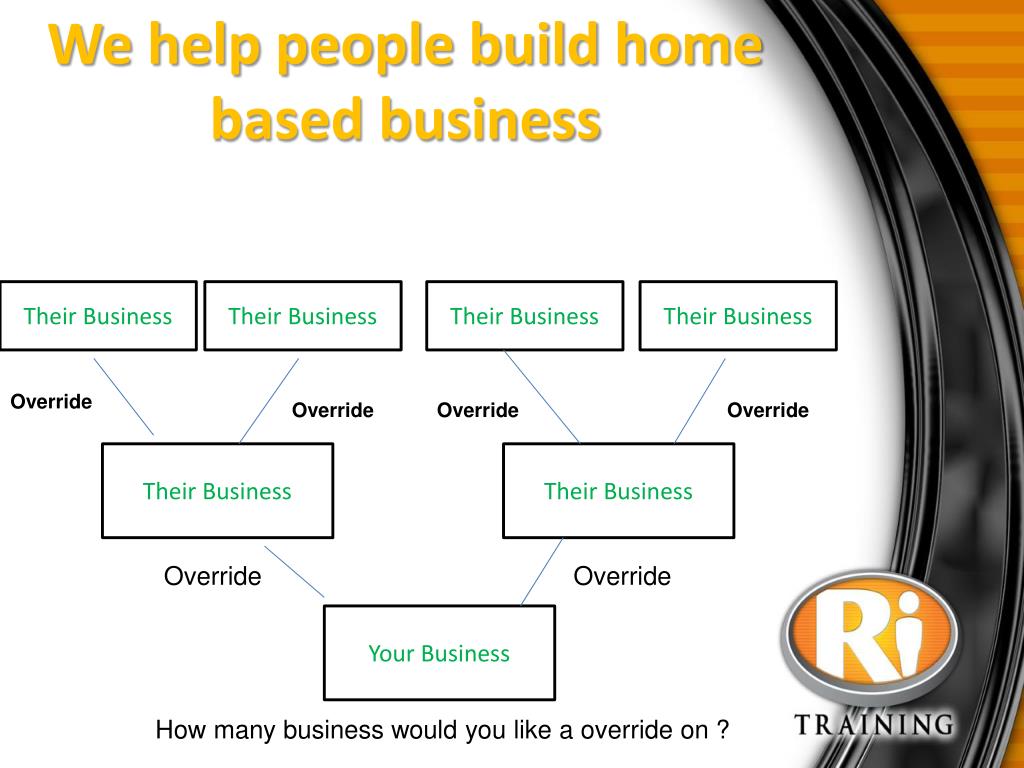 We help people build home based business

Their Business
Their Business
Their Business
Their Business

Override
Override
Override
Override

Their Business
Their Business

Override
Override

Your Business

How many business would you like a override on ?

Ri
TRAINING